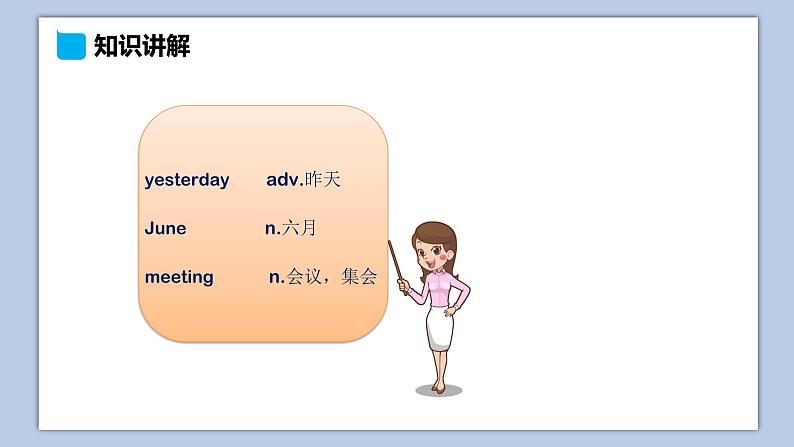 知识讲解

yesterday adv.昨天

June n.六月

meeting n.会议，集会